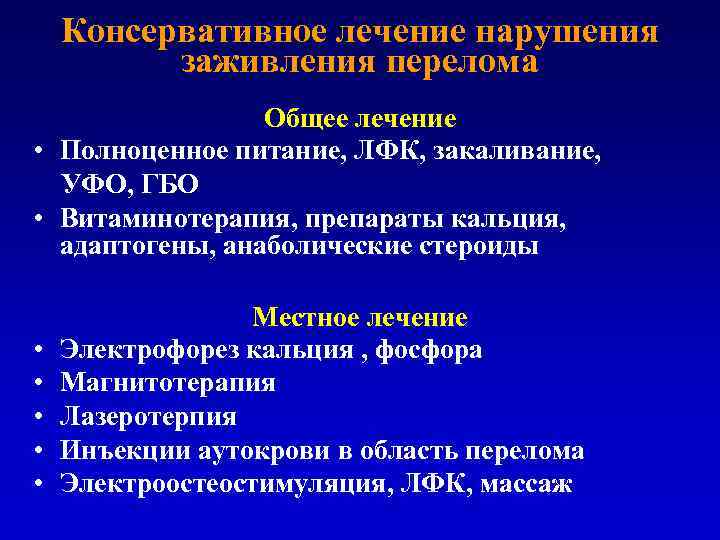 Консервативное лечение нарушения заживления перелома

Общее лечение

• Полноценное питание, ЛФК, закаливание, УФО, ГБО
• Витаминотерапия, препараты кальция, адаптогены, анаболические стероиды

Местное лечение

• Электрофорез кальция , фосфора
• Магнитотерапия
• Лазеротерпия
• Инъекции аутокрови в область перелома
• Электроостеостимуляция, ЛФК, массаж